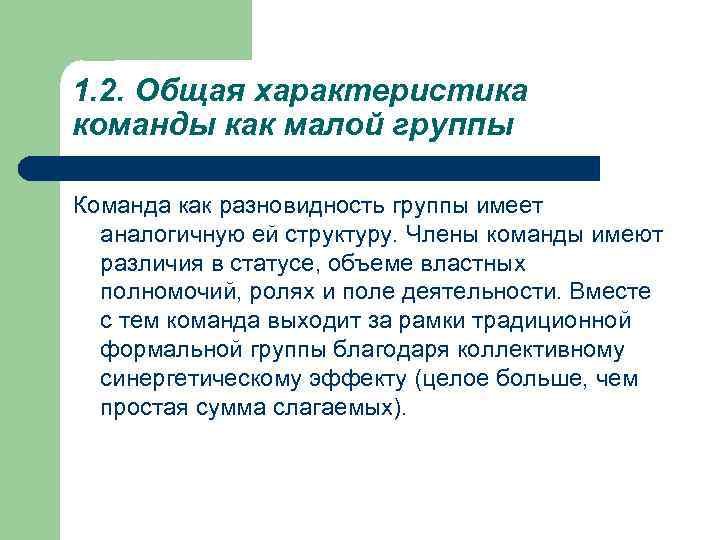 1.2. Общая характеристика команды как малой группы

Команда как разновидность группы имеет аналогичную ей структуру. Члены команды имеют различия в статусе, объеме властных полномочий, ролях и поле деятельности. Вместе с тем команда выходит за рамки традиционной формальной группы благодаря коллективному синергетическому эффекту (целое больше, чем простая сумма слагаемых).